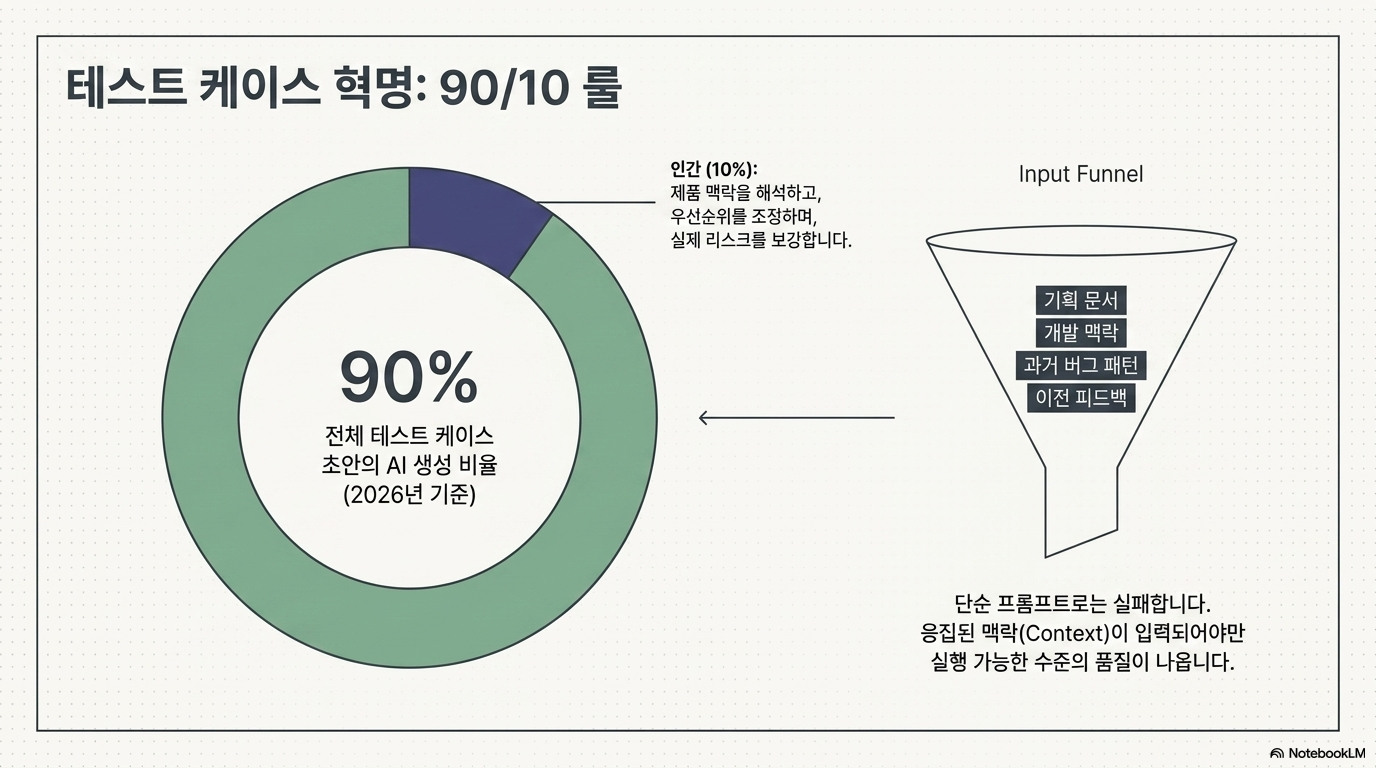 테스트 케이스 혁명: 90/10 룰

인간 (10%):
제품 맥락을 해석하고,
우선순위를 조정하며,
실제 리스크를 보강합니다.

90%
전체 테스트 케이스
초안의 AI 생성 비율
(2026년 기준)

Input Funnel

기획 문서
개발 맥락
과거 버그 패턴
이전 피드백

단순 프롬프트로는 실패합니다.
응집된 맥락(Context)이 입력되어야만
실행 가능한 수준의 품질이 나옵니다.

NotebookLM